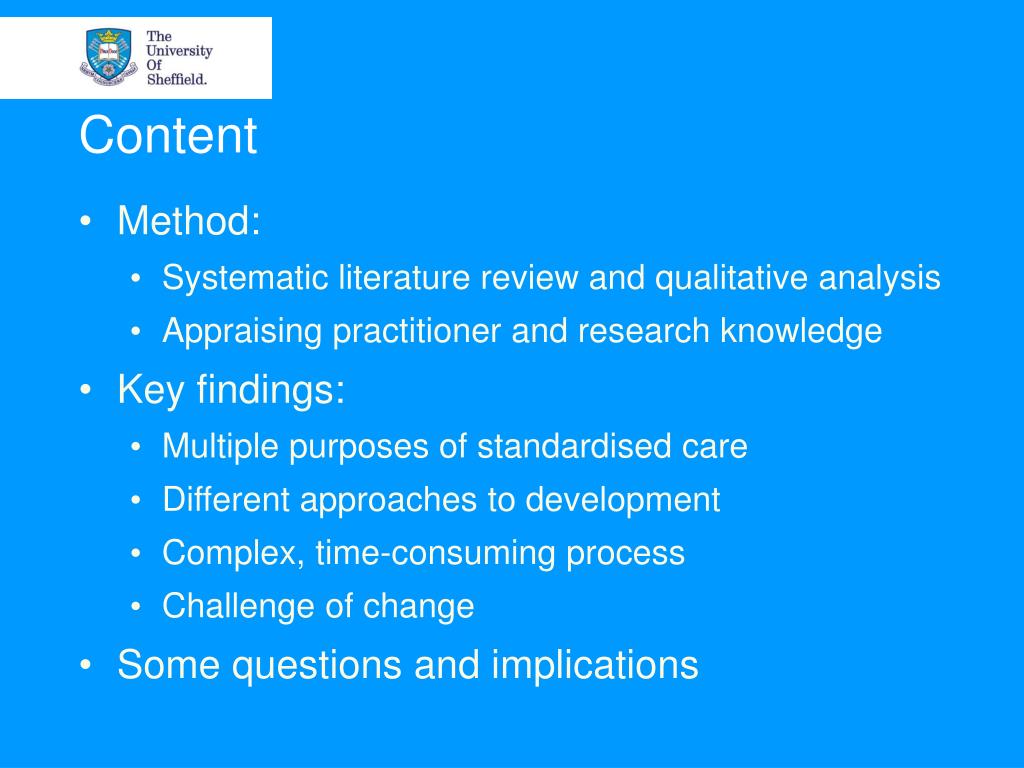 The University Of Sheffield.

Content

• Method:
  • Systematic literature review and qualitative analysis
  • Appraising practitioner and research knowledge
• Key findings:
  • Multiple purposes of standardised care
  • Different approaches to development
  • Complex, time-consuming process
  • Challenge of change
• Some questions and implications